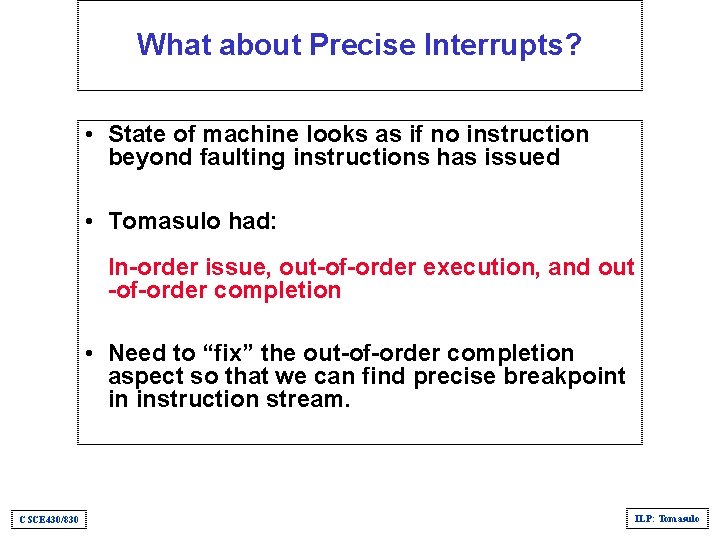 What about Precise Interrupts?

• State of machine looks as if no instruction beyond faulting instructions has issued

• Tomasulo had:

In-order issue, out-of-order execution, and out -of-order completion

• Need to "fix" the out-of-order completion aspect so that we can find precise breakpoint in instruction stream.

CSCE430/830

ILP: Tomasulo